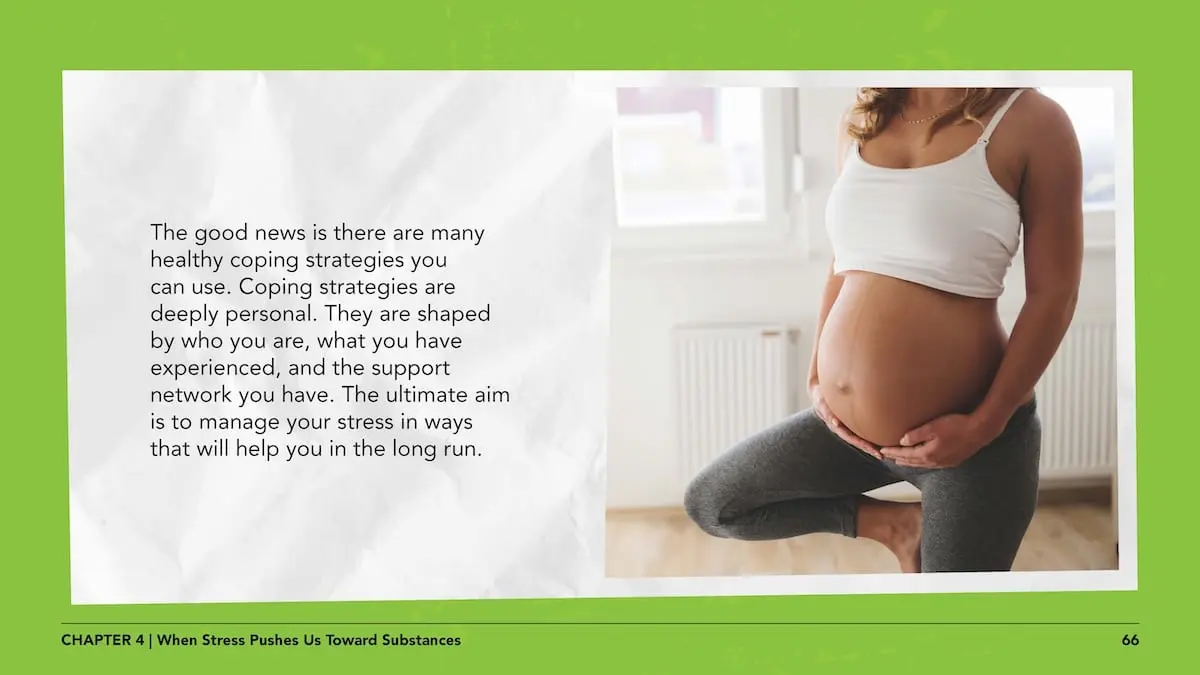 The good news is there are many healthy coping strategies you can use. Coping strategies are deeply personal. They are shaped by who you are, what you have experienced, and the support network you have. The ultimate aim is to manage your stress in ways that will help you in the long run.

CHAPTER 4 | When Stress Pushes Us Toward Substances

66